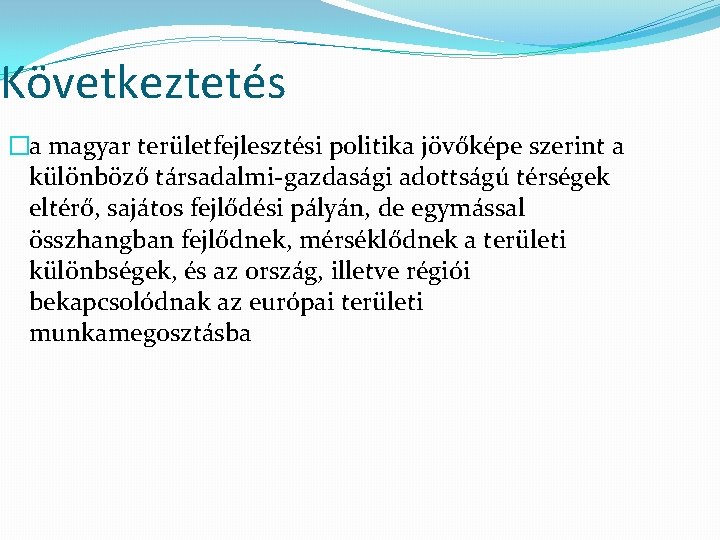 Következtetés

a magyar területfejlesztési politika jövőképe szerint a különböző társadalmi-gazdasági adottságú térségek eltérő, sajátos fejlődési pályán, de egymással összhangban fejlődnek, mérséklődnek a területi különbségek, és az ország, illetve régiói bekapcsolódnak az európai területi munkamegosztásba